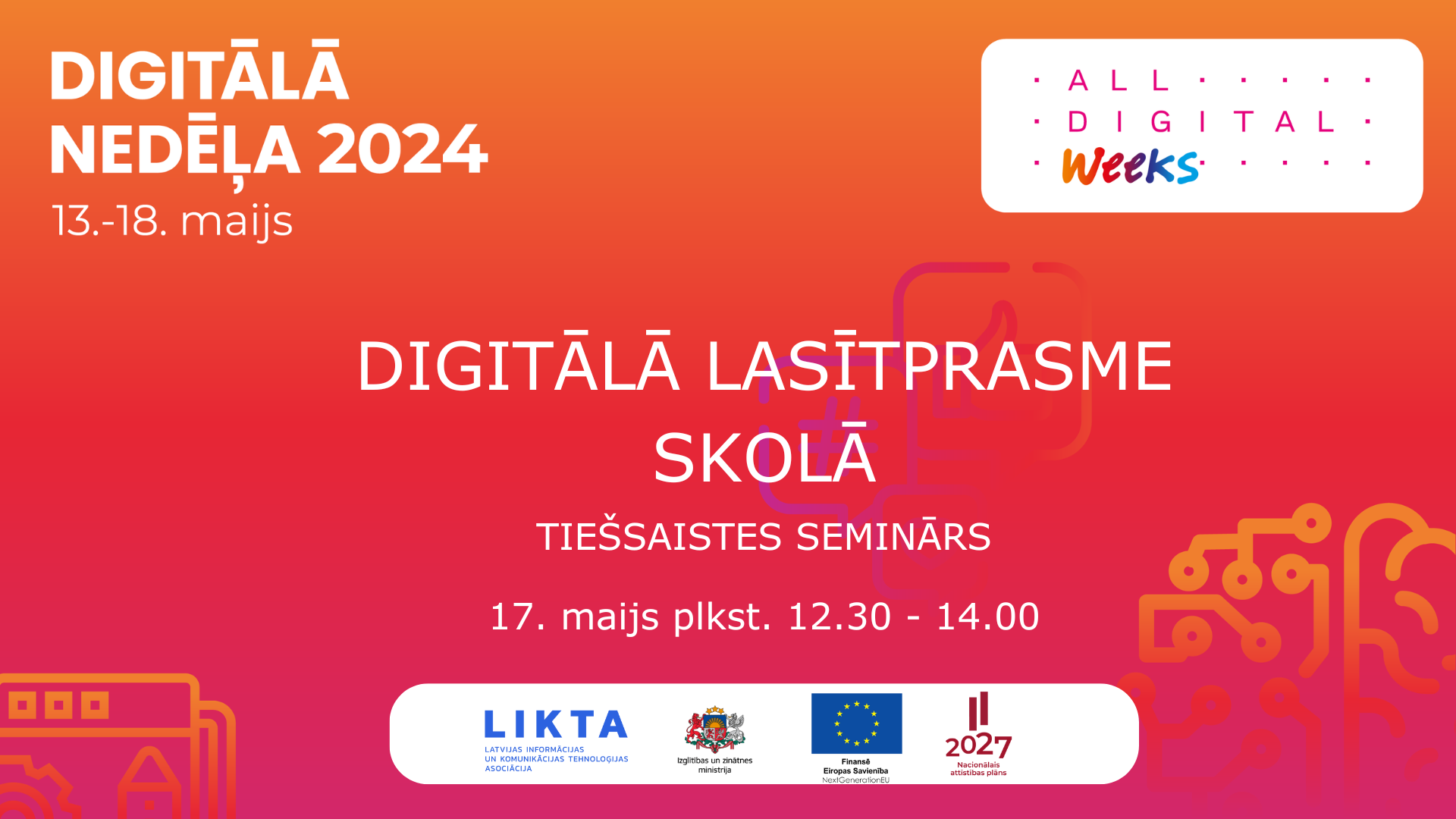 DIGITĀLĀ NEDĒĻA 2024
13.-18. maijs

ALL DIGITAL Weeks

DIGITĀLĀ LASĪTPRASME SKOLĀ

TIEŠSAISTES SEMINĀRS

17. maijs plkst. 12.30 - 14.00

LIKTA
LATVIJAS INFORMĀCIJAS UN KOMUNIKĀCIJAS TEHNOLOĢIJAS ASOCIĀCIJA

Izglītības un zinātnes ministrija

Finansē Eiropas Savienība NextGenerationEU

2027
Nacionālais attīstības plāns